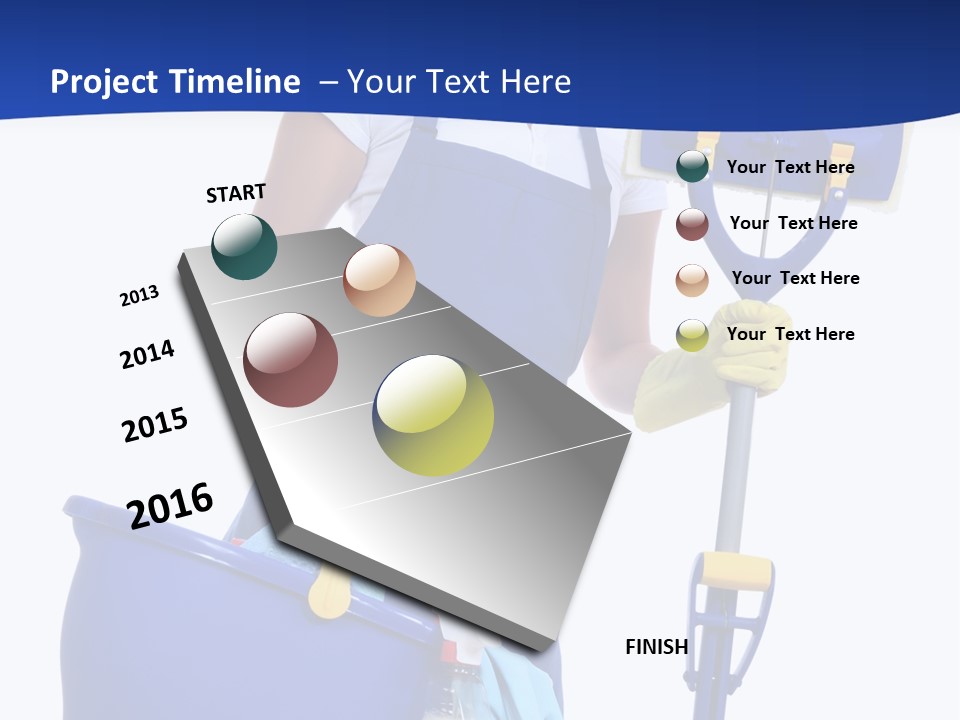 Project Timeline – Your Text Here

START

2013

2014

2015

2016

Your Text Here

Your Text Here

Your Text Here

Your Text Here

FINISH